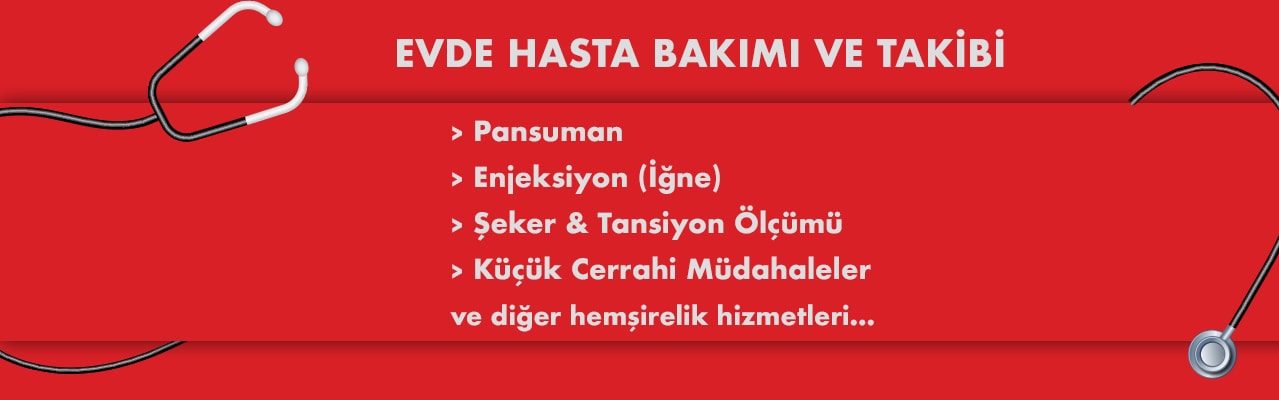 EVDE HASTA BAKIMI VE TAKİBİ

> Pansuman
> Enjeksiyon (İğne)
> Şeker & Tansiyon Ölçümü
> Küçük Cerrahi Müdahaleler
ve diğer hemşirelik hizmetleri...